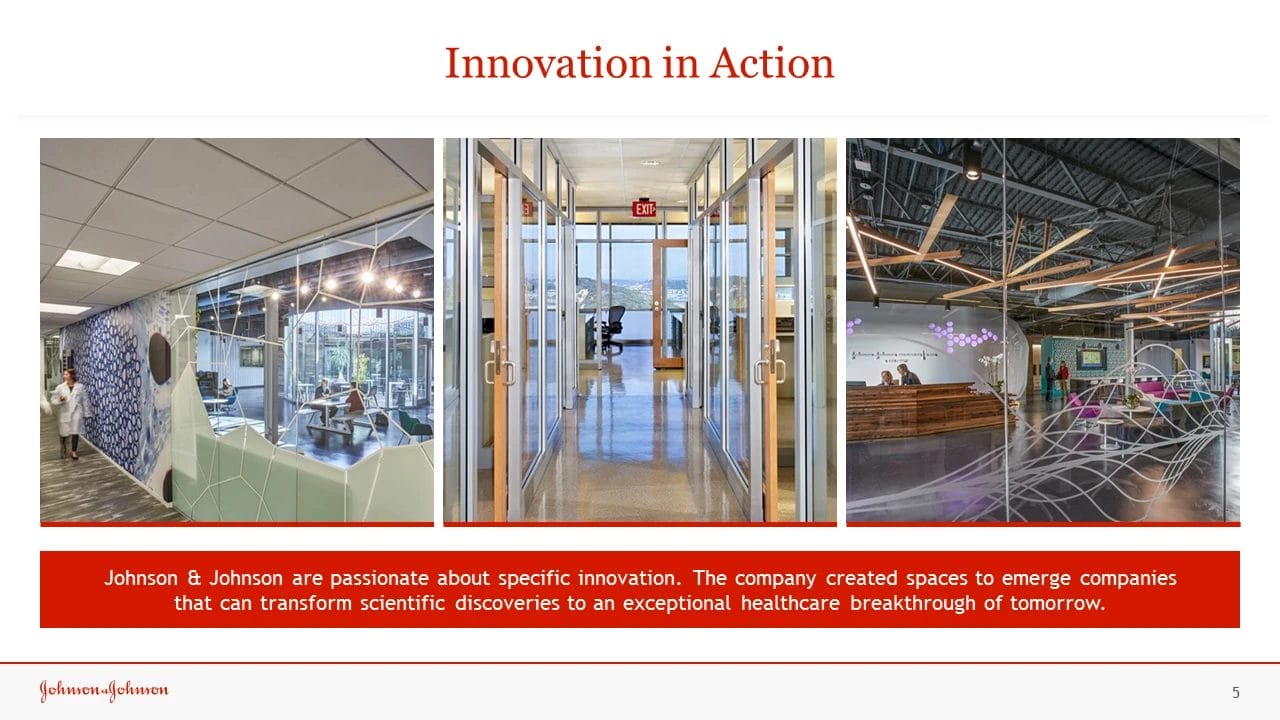 Innovation in Action

EXIT

Johnson & Johnson are passionate about specific innovation. The company created spaces to emerge companies that can transform scientific discoveries to an exceptional healthcare breakthrough of tomorrow.

Johnson & Johnson

5